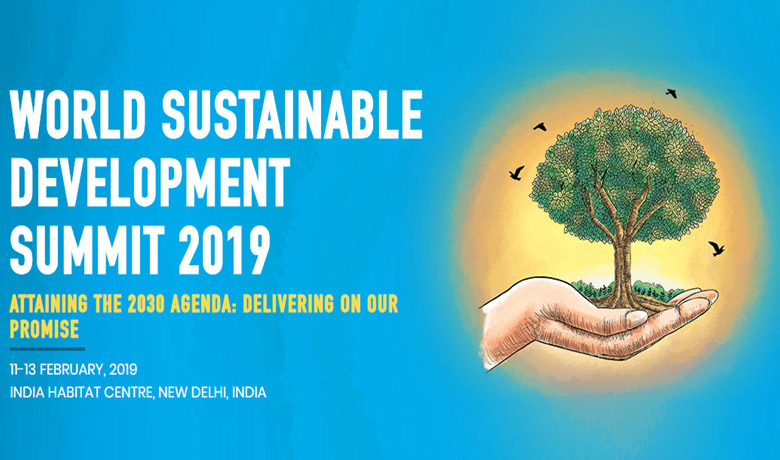 WORLD SUSTAINABLE DEVELOPMENT SUMMIT 2019

ATTAINING THE 2030 AGENDA: DELIVERING ON OUR PROMISE

11-13 FEBRUARY, 2019
INDIA HABITAT CENTRE, NEW DELHI, INDIA